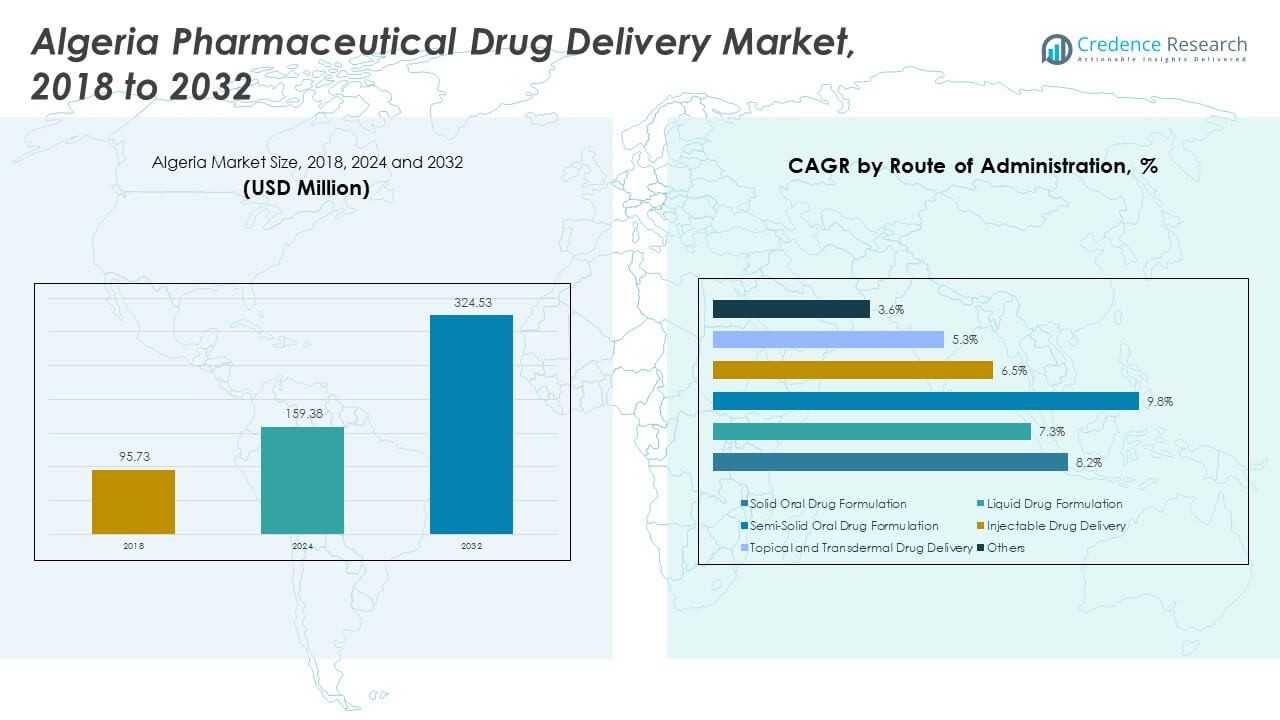 Algeria Pharmaceutical Drug Delivery Market, 2018 to 2032

Credence Research
Actionable Insights Delivered

Algeria Market Size, 2018, 2024 and 2032
(USD Million)

95.73
159.38
324.53
2018
2024
2032

CAGR by Route of Administration, %

3.6%
5.3%
6.5%
9.8%
7.3%
8.2%

Solid Oral Drug Formulation
Liquid Drug Formulation
Semi-Solid Oral Drug Formulation
Injectable Drug Delivery
Topical and Transdermal Drug Delivery
Others